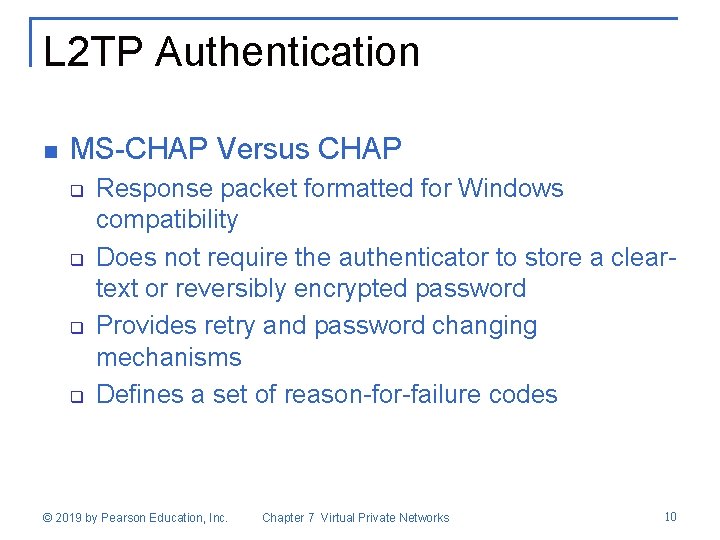 L2TP Authentication

MS-CHAP Versus CHAP

Response packet formatted for Windows compatibility

Does not require the authenticator to store a clear-text or reversibly encrypted password

Provides retry and password changing mechanisms

Defines a set of reason-for-failure codes

© 2019 by Pearson Education, Inc. Chapter 7 Virtual Private Networks 10